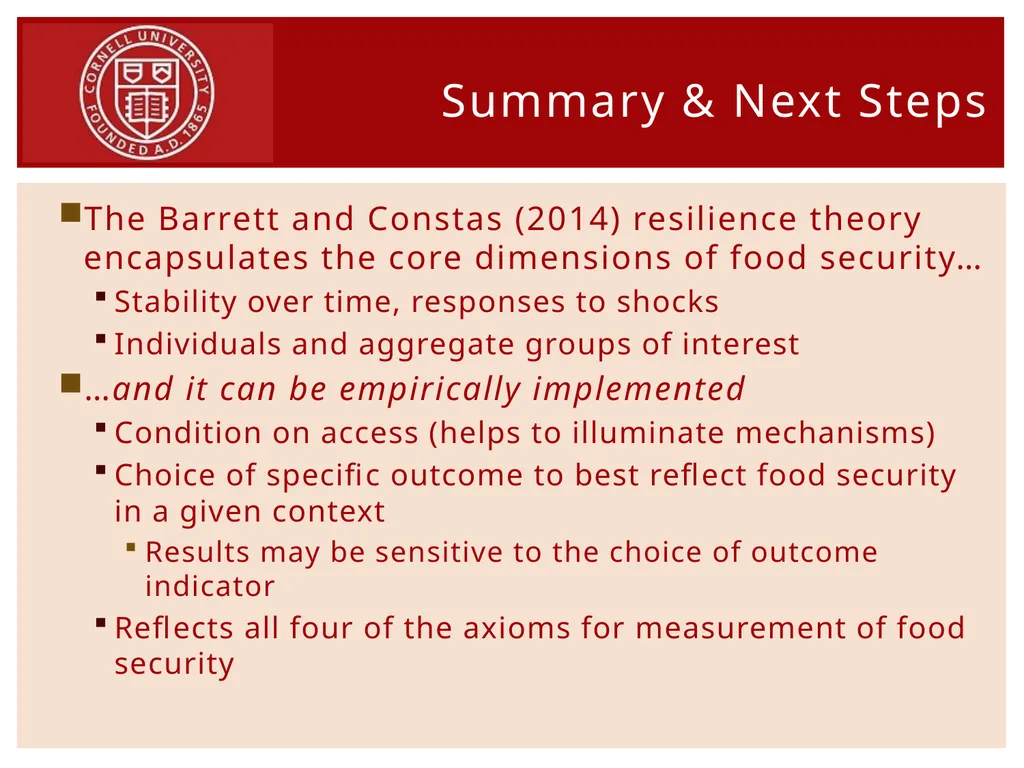 CORNELL UNIVERSITY FOUNDED A.D. 1865

Summary & Next Steps

The Barrett and Constas (2014) resilience theory encapsulates the core dimensions of food security…

Stability over time, responses to shocks

Individuals and aggregate groups of interest

…and it can be empirically implemented

Condition on access (helps to illuminate mechanisms)

Choice of specific outcome to best reflect food security in a given context

Results may be sensitive to the choice of outcome indicator

Reflects all four of the axioms for measurement of food security